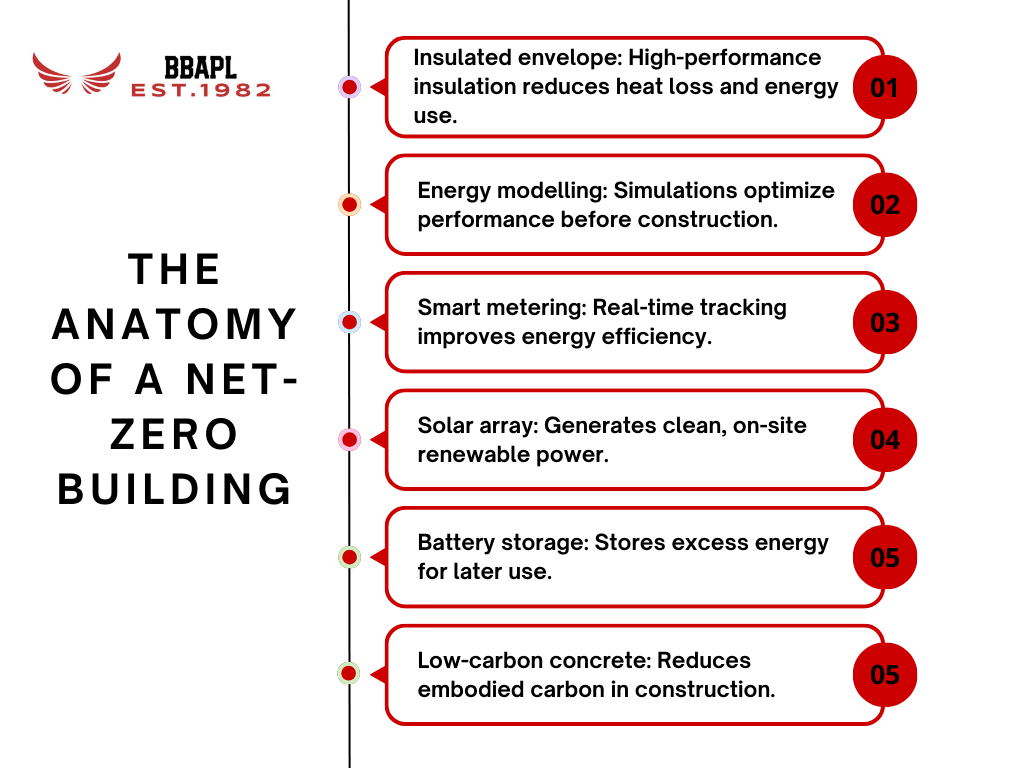 BBAPL
EST.1982

THE ANATOMY OF A NET-ZERO BUILDING

Insulated envelope: High-performance insulation reduces heat loss and energy use.
01

Energy modelling: Simulations optimize performance before construction.
02

Smart metering: Real-time tracking improves energy efficiency.
03

Solar array: Generates clean, on-site renewable power.
04

Battery storage: Stores excess energy for later use.
05

Low-carbon concrete: Reduces embodied carbon in construction.
05